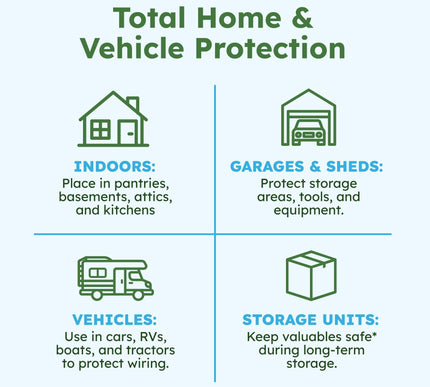 Total Home & Vehicle Protection

INDOORS:
Place in pantries, basements, attics, and kitchens

GARAGES & SHEDS:
Protect storage areas, tools, and equipment.

VEHICLES:
Use in cars, RVs, boats, and tractors to protect wiring.

STORAGE UNITS:
Keep valuables safe* during long-term storage.